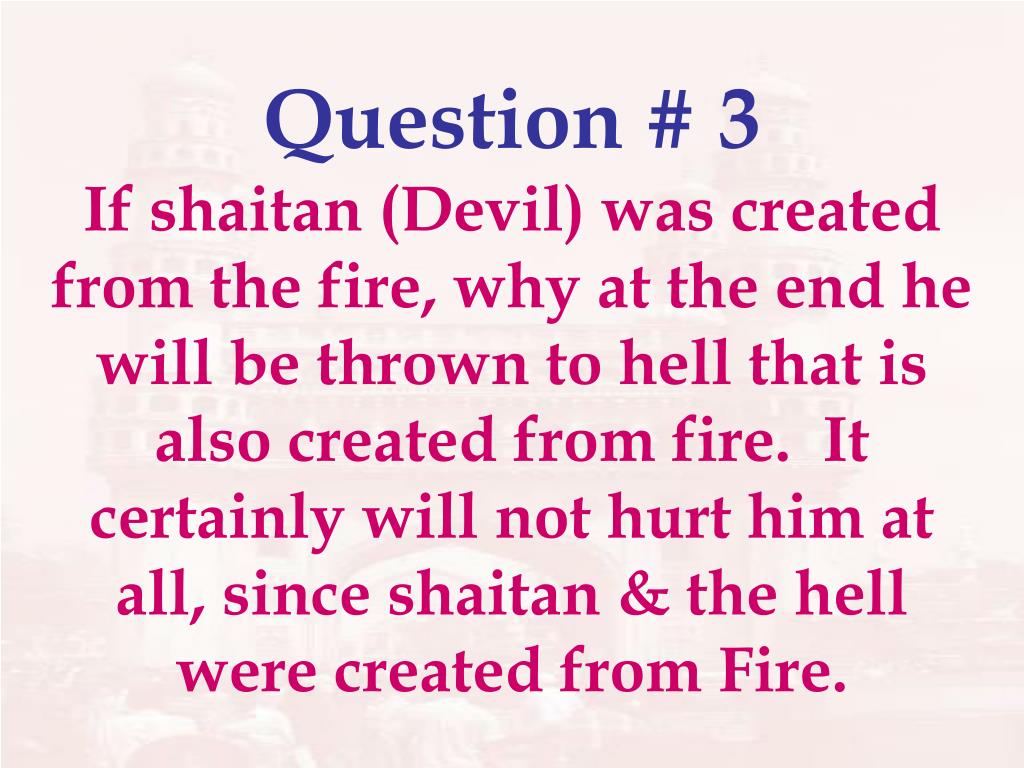 Question # 3

If shaitan (Devil) was created from the fire, why at the end he will be thrown to hell that is also created from fire. It certainly will not hurt him at all, since shaitan & the hell were created from Fire.